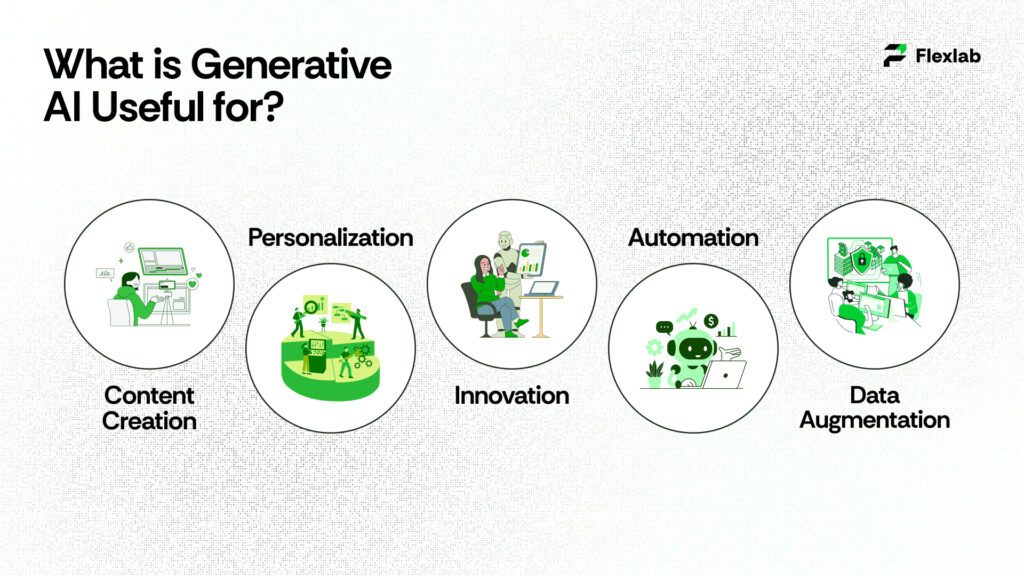 What is Generative AI Useful for?

Flexlab

Content Creation

Personalization

Innovation

Automation

Data Augmentation